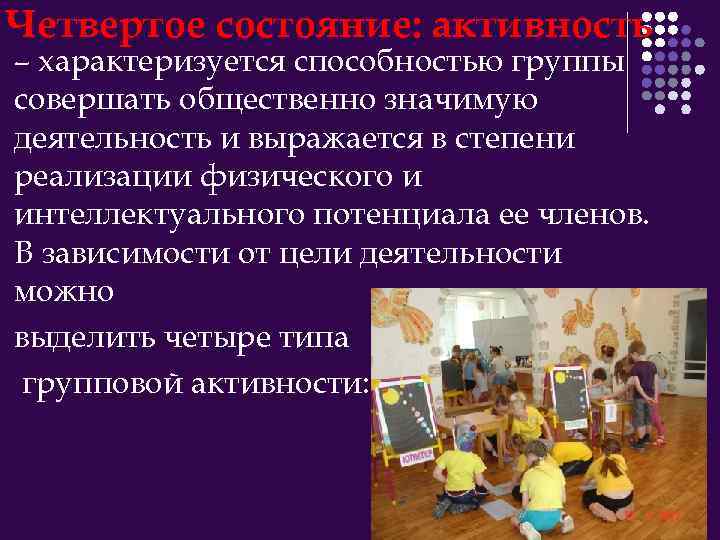 Четвертое состояние: активность – характеризуется способностью группы совершать общественно значимую деятельность и выражается в степени реализации физического и интеллектуального потенциала ее членов. В зависимости от цели деятельности можно

выделить четыре типа

групповой активности: